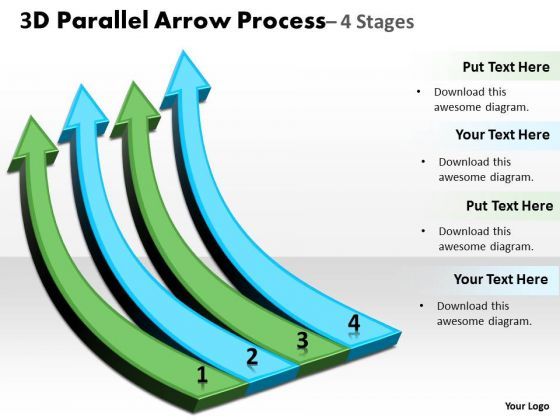 3D Parallel Arrow Process– 4 Stages

Put Text Here
• Download this awesome diagram.

Your Text Here
• Download this awesome diagram.

Put Text Here
• Download this awesome diagram.

Your Text Here
• Download this awesome diagram.

1
2
3
4

Your Logo